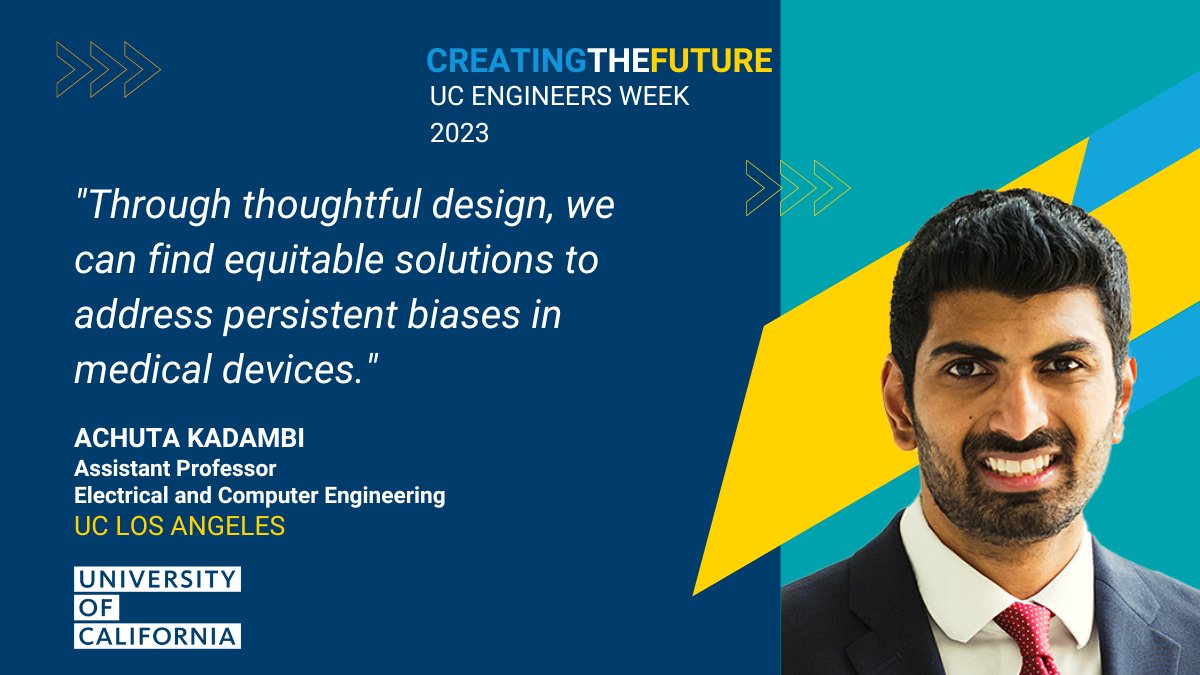 CREATINGTHEFUTURE
UC ENGINEERS WEEK
2023

"Through thoughtful design, we can find equitable solutions to address persistent biases in medical devices."

ACHUTA KADAMBI
Assistant Professor
Electrical and Computer Engineering
UC LOS ANGELES

UNIVERSITY
OF
CALIFORNIA